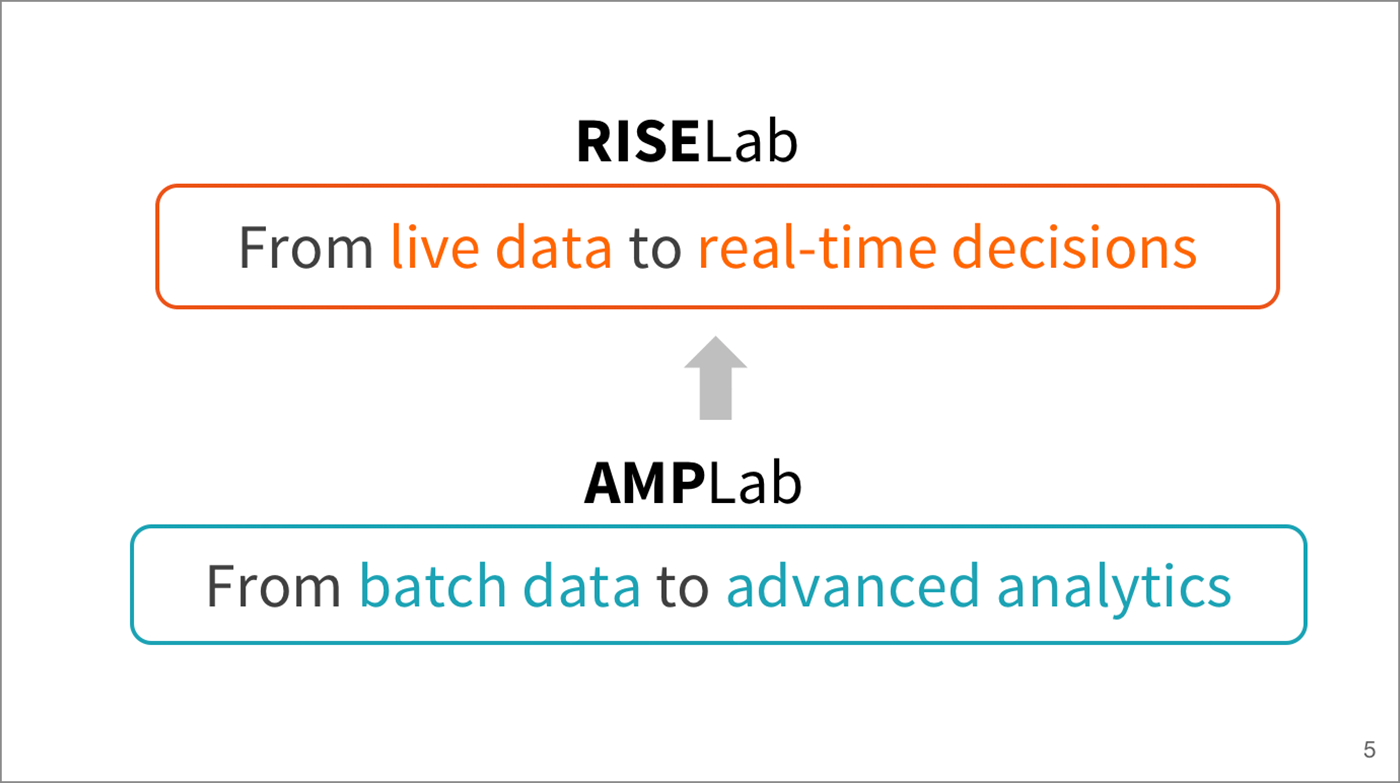 RISELab

From live data to real-time decisions

AMPLab

From batch data to advanced analytics

5